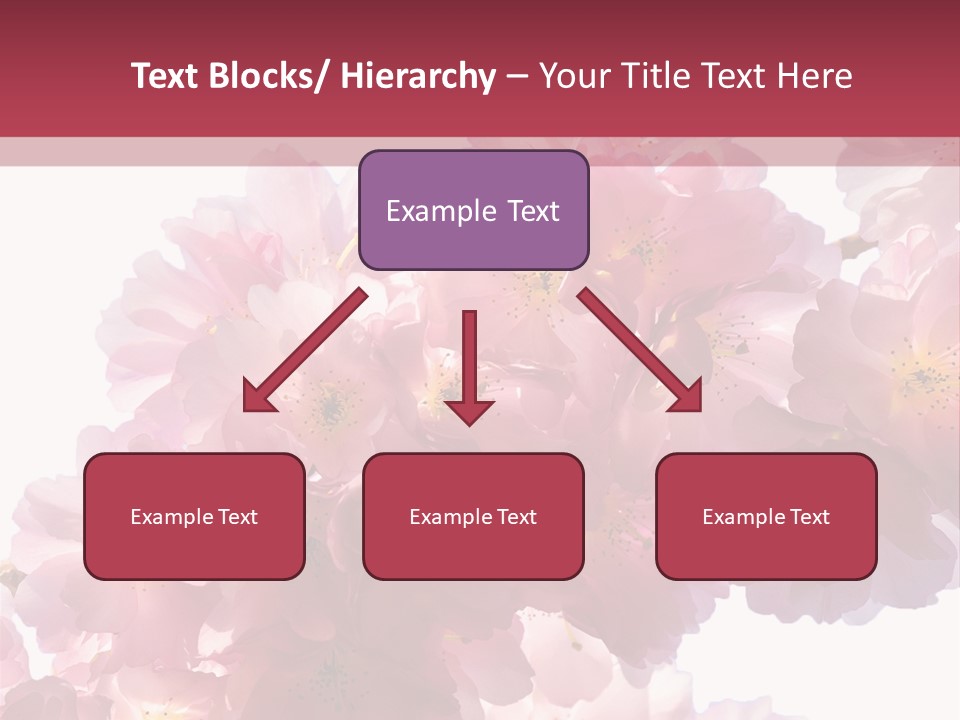 Text Blocks/ Hierarchy – Your Title Text Here

Example Text

Example Text

Example Text

Example Text